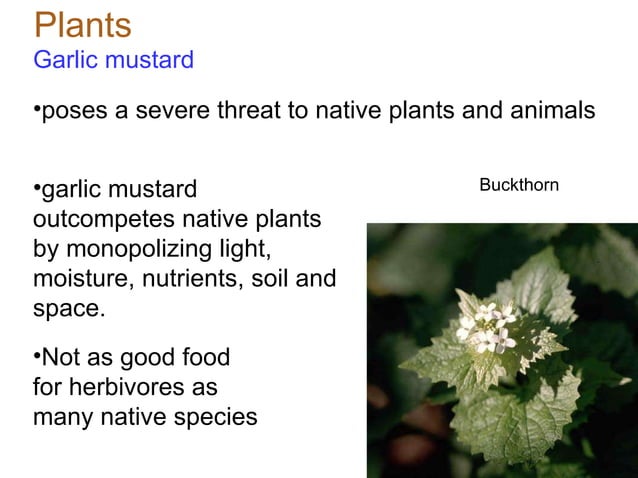 Plants
Garlic mustard

•poses a severe threat to native plants and animals

•garlic mustard outcompetes native plants by monopolizing light, moisture, nutrients, soil and space.

•Not as good food for herbivores as many native species

Buckthorn